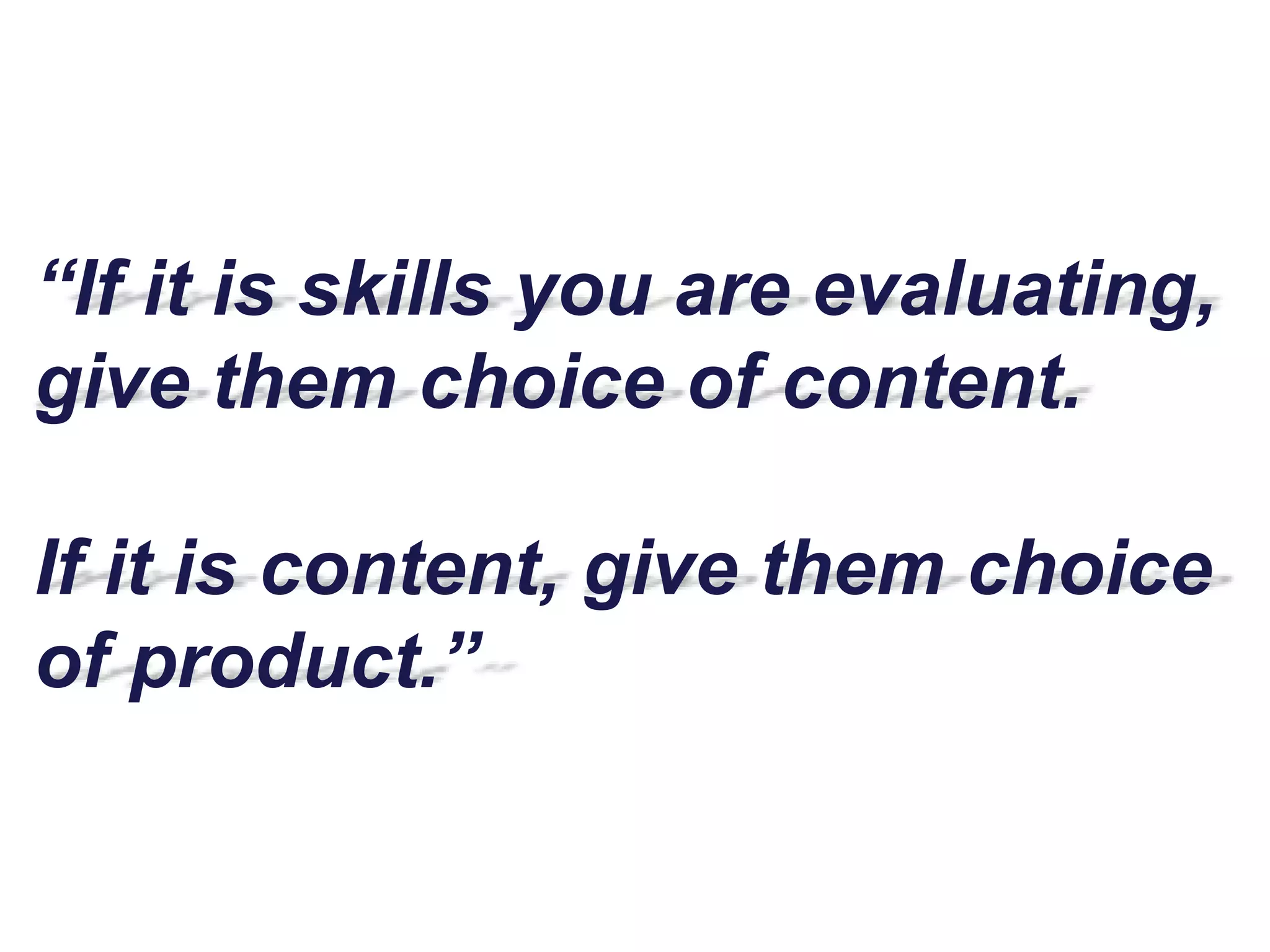 “If it is skills you are evaluating, give them choice of content.

If it is content, give them choice of product.”